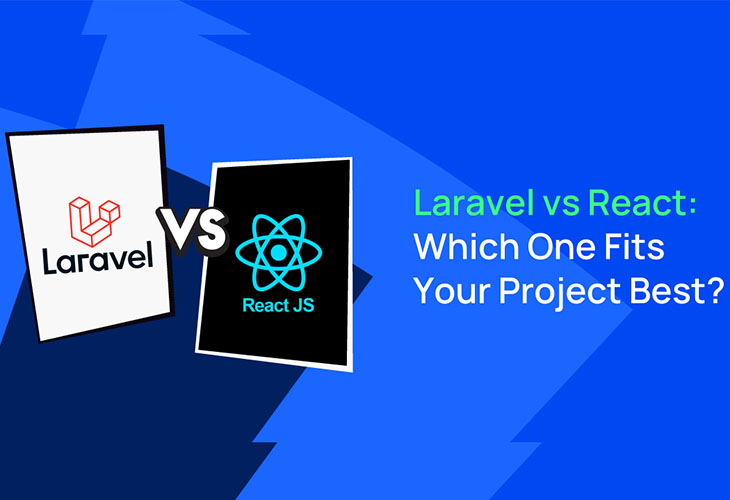 Laravel

VS

React JS

Laravel vs React:
Which One Fits
Your Project Best?